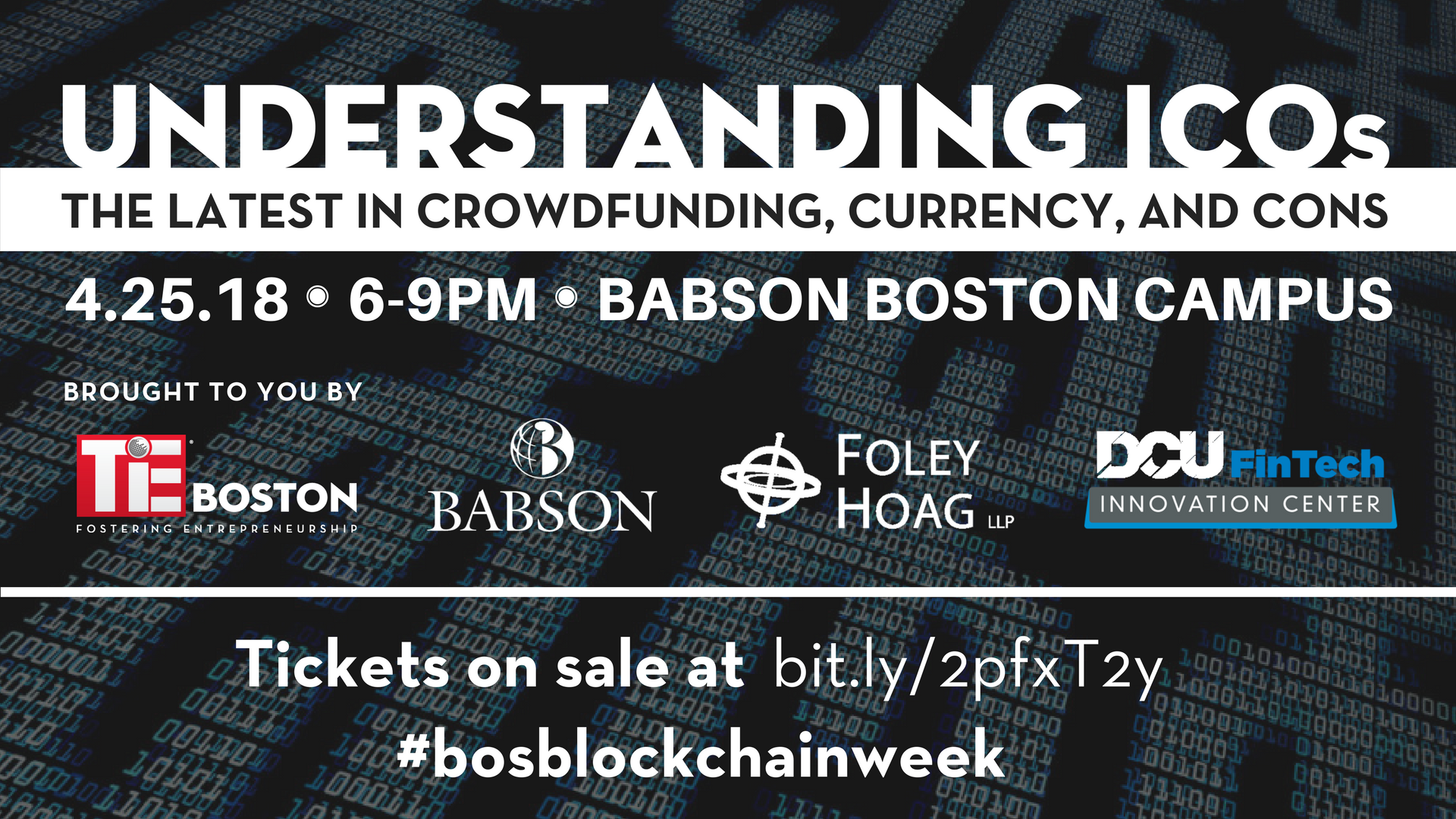 UNDERSTANDING ICOs

THE LATEST IN CROWDFUNDING, CURRENCY, AND CONS

4.25.18 • 6-9PM • BABSON BOSTON CAMPUS

BROUGHT TO YOU BY

TiE BOSTON
FOSTERING ENTREPRENEURSHIP

BABSON

FOLEY HOAG LLP

DCU FinTech
INNOVATION CENTER

Tickets on sale at bit.ly/2pfxT2y

#bosblockchainweek